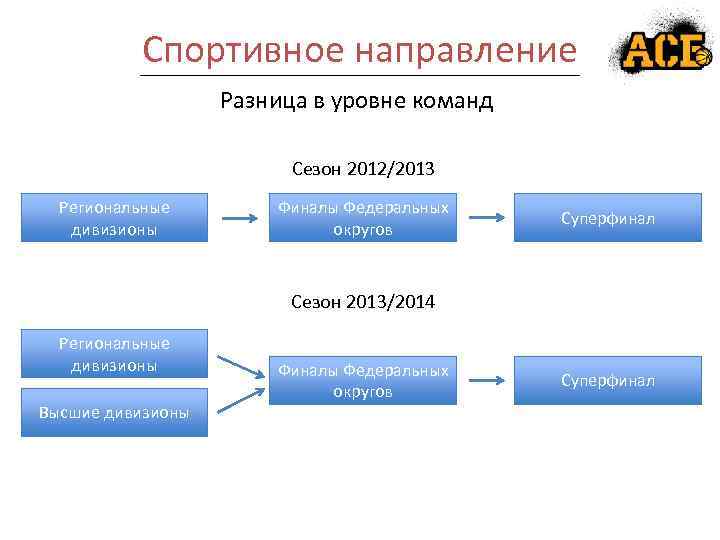 Спортивное направление

АСБ

Разница в уровне команд

Сезон 2012/2013

Региональные дивизионы

Финалы Федеральных округов

Суперфинал

Сезон 2013/2014

Региональные дивизионы

Высшие дивизионы

Финалы Федеральных округов

Суперфинал